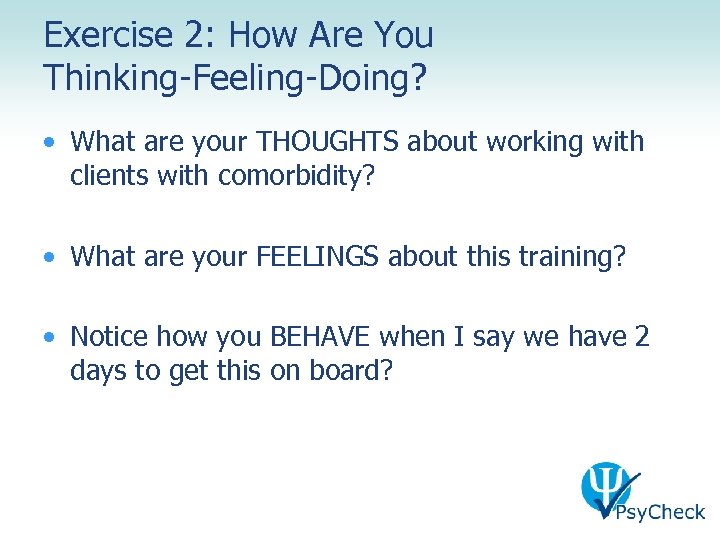 Exercise 2: How Are You Thinking-Feeling-Doing?

• What are your THOUGHTS about working with clients with comorbidity?

• What are your FEELINGS about this training?

• Notice how you BEHAVE when I say we have 2 days to get this on board?

PsyCheck